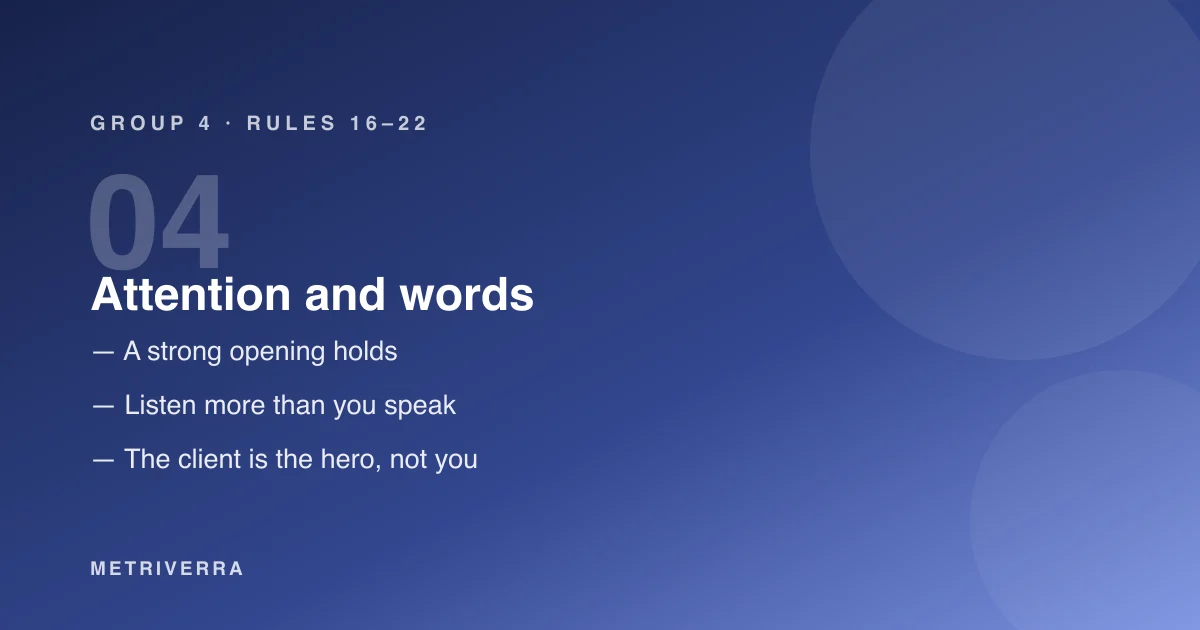 GROUP 4 · RULES 16–22

04

Attention and words

— A strong opening holds

— Listen more than you speak

— The client is the hero, not you

METRIVERRA